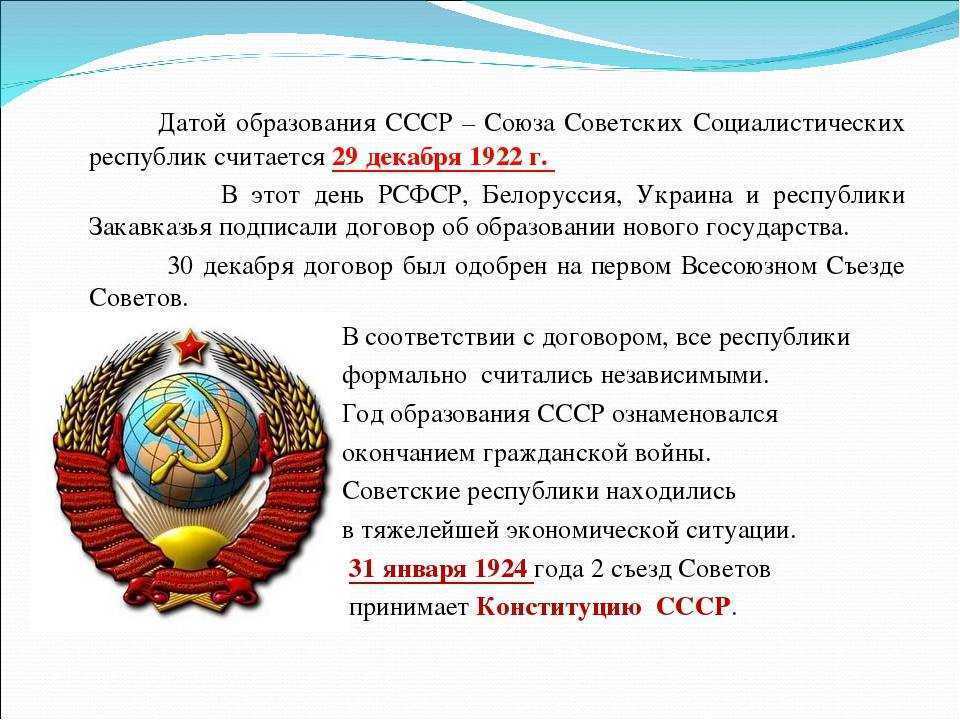 Датой образования СССР – Союза Советских Социалистических республик считается 29 декабря 1922 г.

В этот день РСФСР, Белоруссия, Украина и республики Закавказья подписали договор об образовании нового государства.

30 декабря договор был одобрен на первом Всесоюзном Съезде Советов.

В соответствии с договором, все республики формально считались независимыми.
Год образования СССР ознаменовался окончанием гражданской войны.
Советские республики находились в тяжелейшей экономической ситуации.
31 января 1924 года 2 съезд Советов принимает Конституцию СССР.